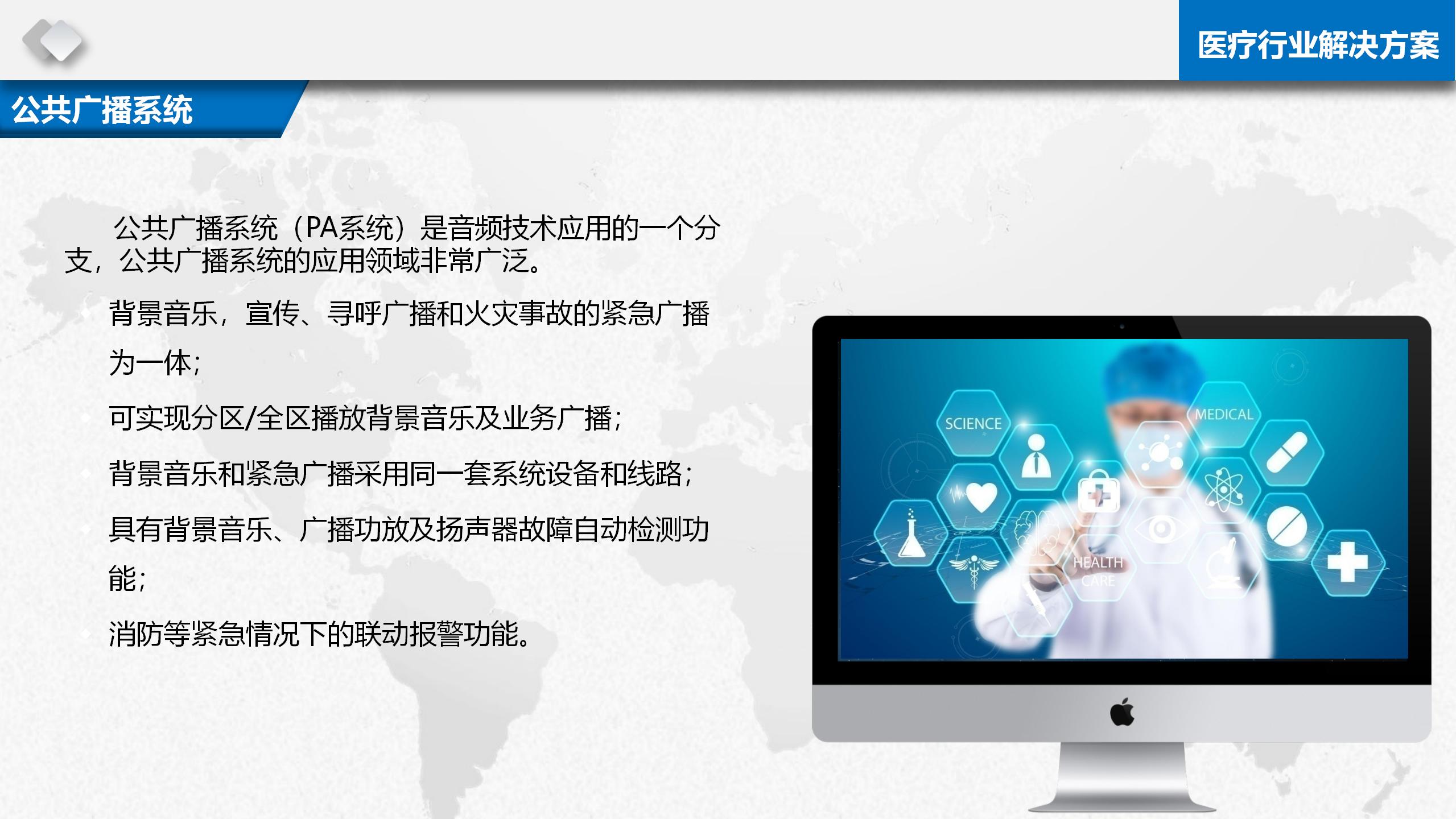 医疗行业解决方案

公共广播系统

公共广播系统（PA系统）是音频技术应用的一个分支，公共广播系统的应用领域非常广泛。

背景音乐，宣传、寻呼广播和火灾事故的紧急广播为一体；

可实现分区/全区播放背景音乐及业务广播；

背景音乐和紧急广播采用同一套系统设备和线路；

具有背景音乐、广播功放及扬声器故障自动检测功能；

消防等紧急情况下的联动报警功能。

SCIENCE
MEDICAL
HEALTH CARE